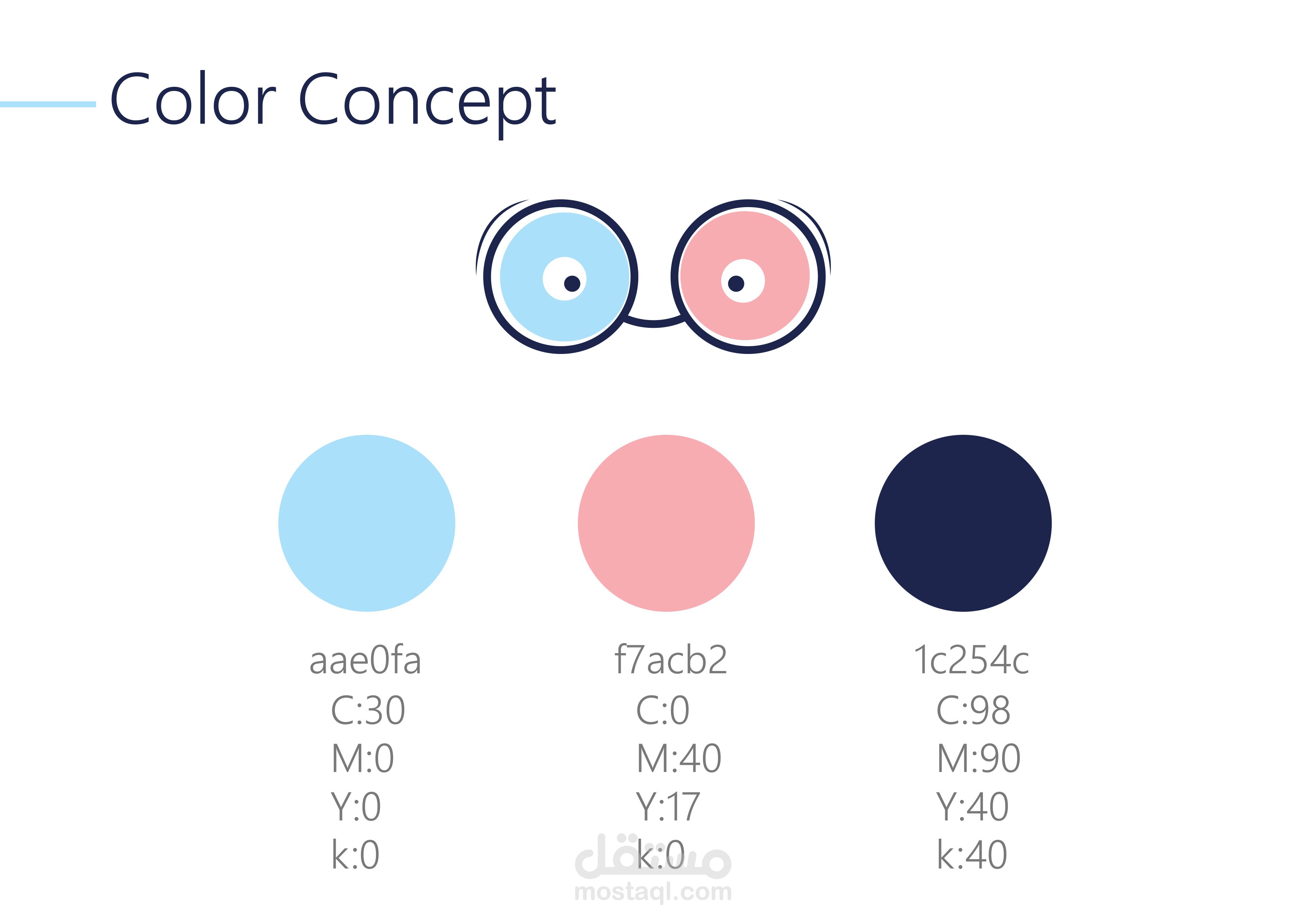 Color Concept

aae0fa
C:30
M:0
Y:0
k:0

f7acb2
C:0
M:40
Y:17
k:0

1c254c
C:98
M:90
Y:40
k:40

مستقل
mostaql.com